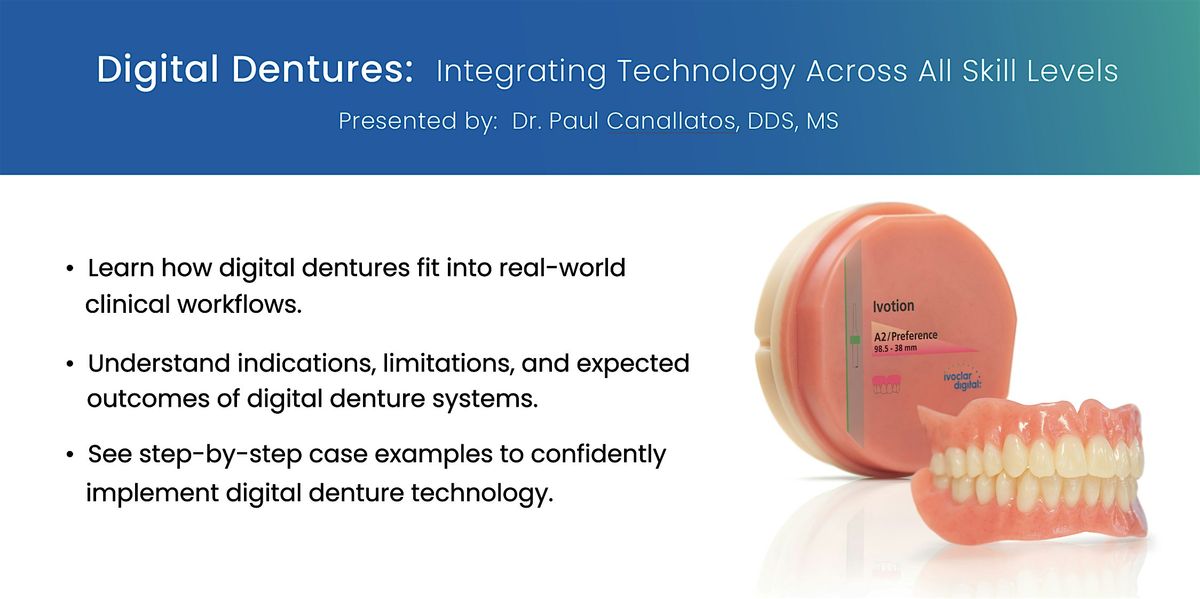 Digital Dentures: Integrating Technology Across All Skill Levels

Presented by: Dr. Paul Canallatos, DDS, MS

• Learn how digital dentures fit into real-world clinical workflows.

• Understand indications, limitations, and expected outcomes of digital denture systems.

• See step-by-step case examples to confidently implement digital denture technology.

Ivotion

A2/Preference

98.5 - 38 mm

ivoclar digital